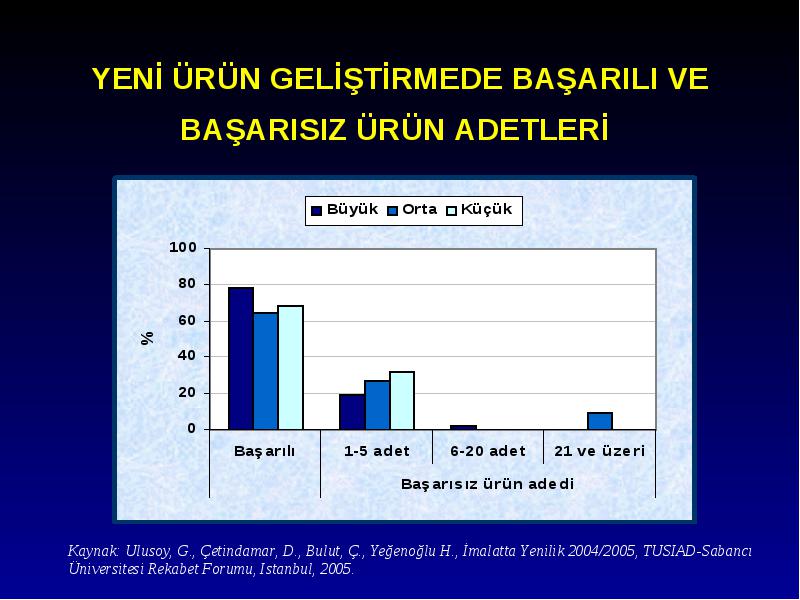 YENİ ÜRÜN GELİŞTİRMEDE BAŞARILI VE BAŞARISIZ ÜRÜN ADETLERİ

Büyük Orta Küçük

100
80
60
40
20
0

%

Başarılı
1-5 adet
6-20 adet
21 ve üzeri
Başarısız ürün adedi

Kaynak: Ulusoy, G., Çetindamar, D., Bulut, Ç., Yeğenoğlu H., İmalatta Yenilik 2004/2005, TUSIAD-Sabancı Üniversitesi Rekabet Forumu, Istanbul, 2005.